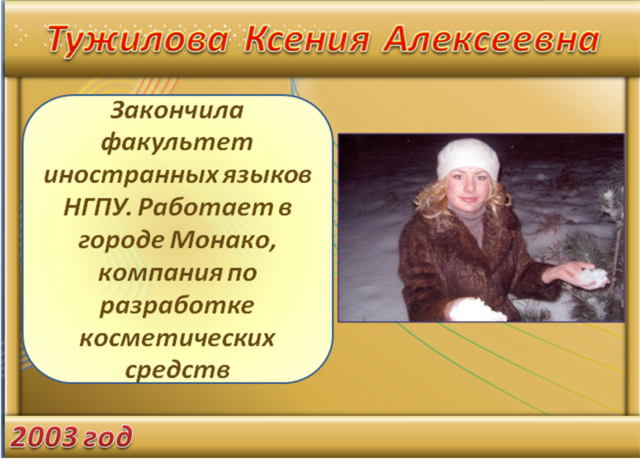 Тужилова Ксения Алексеевна

Закончила факультет иностранных языков НГПУ. Работает в городе Монако, компания по разработке косметических средств

2003 год